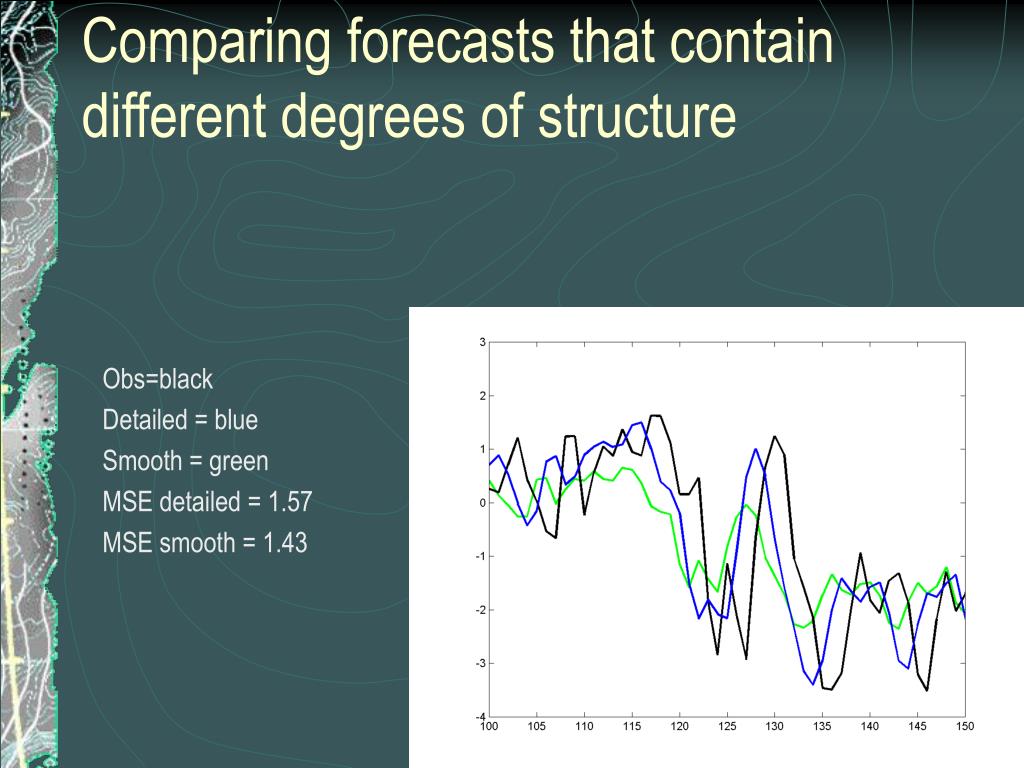 Comparing forecasts that contain different degrees of structure

Obs=black
Detailed = blue
Smooth = green
MSE detailed = 1.57
MSE smooth = 1.43

3
2
1
0
-1
-2
-3
-4
100 105 110 115 120 125 130 135 140 145 150